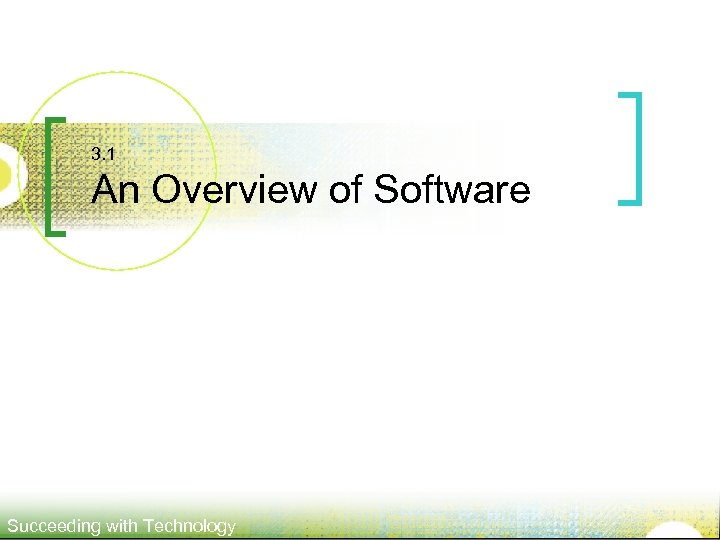 3.1
An Overview of Software

Succeeding with Technology